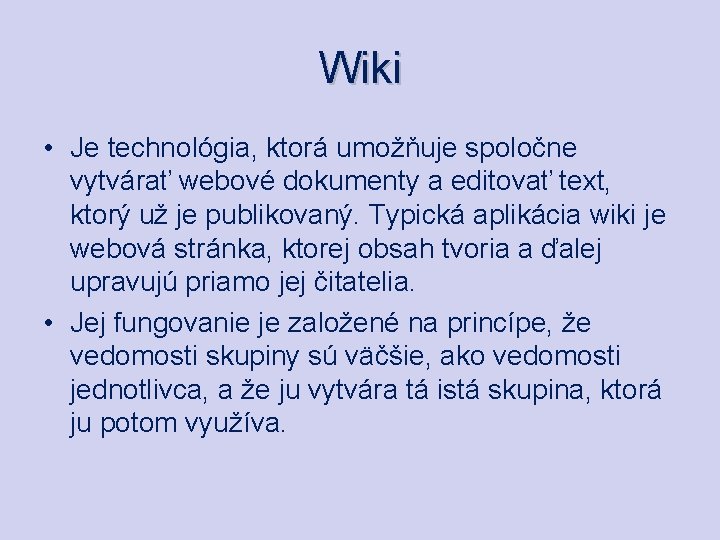 Wiki

• Je technológia, ktorá umožňuje spoločne vytvárať webové dokumenty a editovať text, ktorý už je publikovaný. Typická aplikácia wiki je webová stránka, ktorej obsah tvoria a ďalej upravujú priamo jej čitatelia.

• Jej fungovanie je založené na princípe, že vedomosti skupiny sú väčšie, ako vedomosti jednotlivca, a že ju vytvára tá istá skupina, ktorá ju potom využíva.